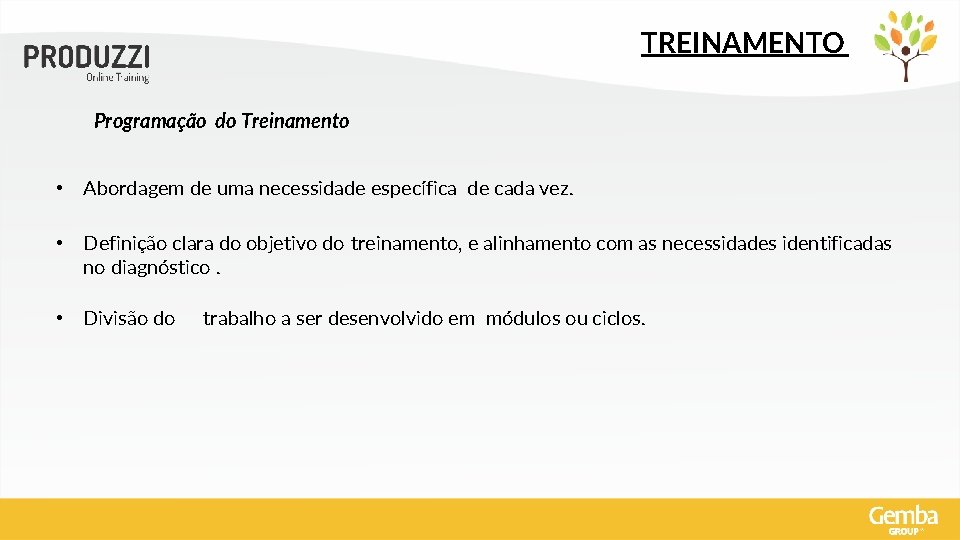 PRODUZZI
Online Training

TREINAMENTO

Programação do Treinamento

• Abordagem de uma necessidade específica de cada vez.

• Definição clara do objetivo do treinamento, e alinhamento com as necessidades identificadas no diagnóstico .

• Divisão do trabalho a ser desenvolvido em módulos ou ciclos.

Gemba
GROUP